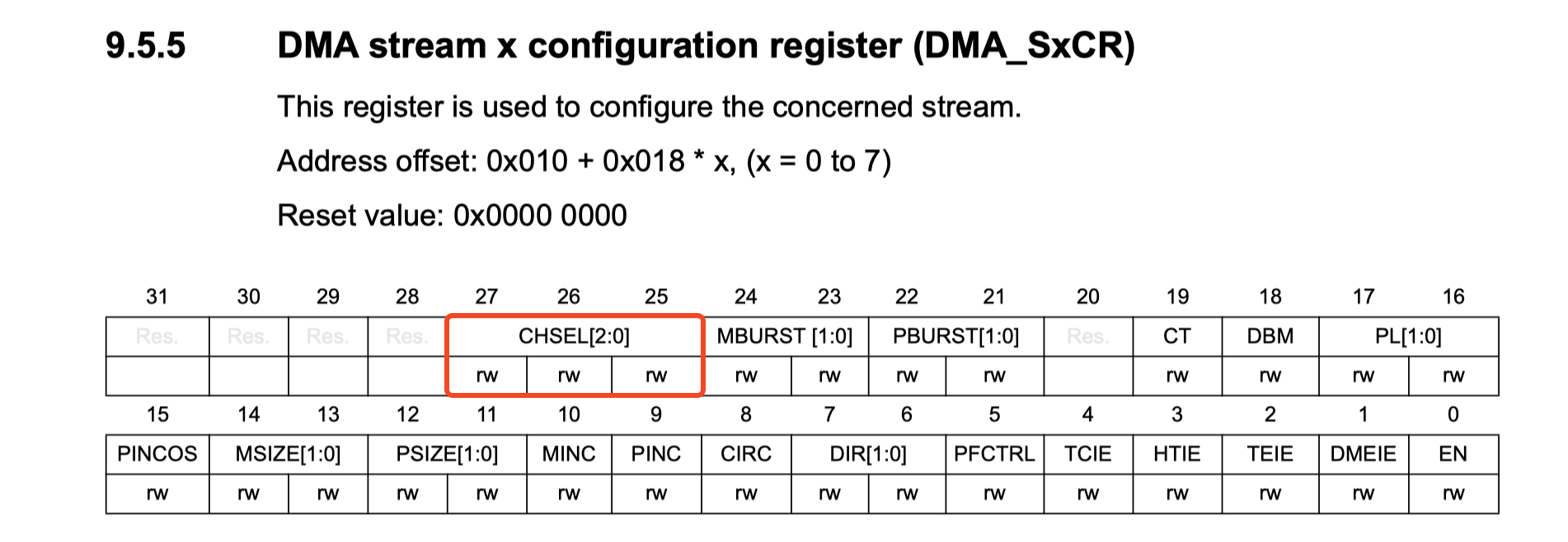 9.5.5 DMA stream x configuration register (DMA_SxCR)

This register is used to configure the concerned stream.

Address offset: 0x010 + 0x018 * x, (x = 0 to 7)

Reset value: 0x0000 0000

| 31 | 30 | 29 | 28 | 27 | 26 | 25 | 24 | 23 | 22 | 21 | 20 | 19 | 18 | 17 | 16 |
|---|---|---|---|---|---|---|---|---|---|---|---|---|---|---|---|
| Res. | Res. | Res. | Res. | CHSEL[2:0] | | | MBURST [1:0] | | PBURST[1:0] | | Res. | CT | DBM | PL[1:0] | |
| | | | | rw | rw | rw | rw | rw | rw | rw | | rw | rw | rw | rw |

| 15 | 14 | 13 | 12 | 11 | 10 | 9 | 8 | 7 | 6 | 5 | 4 | 3 | 2 | 1 | 0 |
|---|---|---|---|---|---|---|---|---|---|---|---|---|---|---|---|
| PINCOS | MSIZE[1:0] | | PSIZE[1:0] | | MINC | PINC | CIRC | DIR[1:0] | | PFCTRL | TCIE | HTIE | TEIE | DMEIE | EN |
| rw | rw | rw | rw | rw | rw | rw | rw | rw | rw | rw | rw | rw | rw | rw | rw |